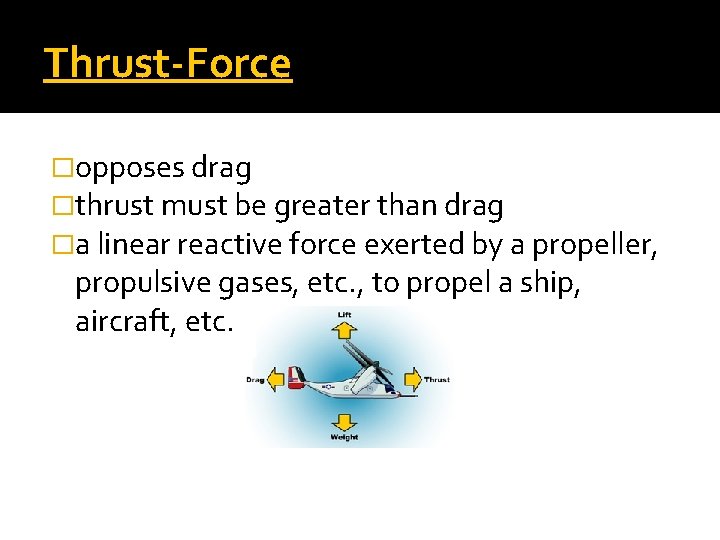 Thrust-Force

□opposes drag
□thrust must be greater than drag
□a linear reactive force exerted by a propeller, propulsive gases, etc., to propel a ship, aircraft, etc.

Lift
Drag
Thrust
Weight